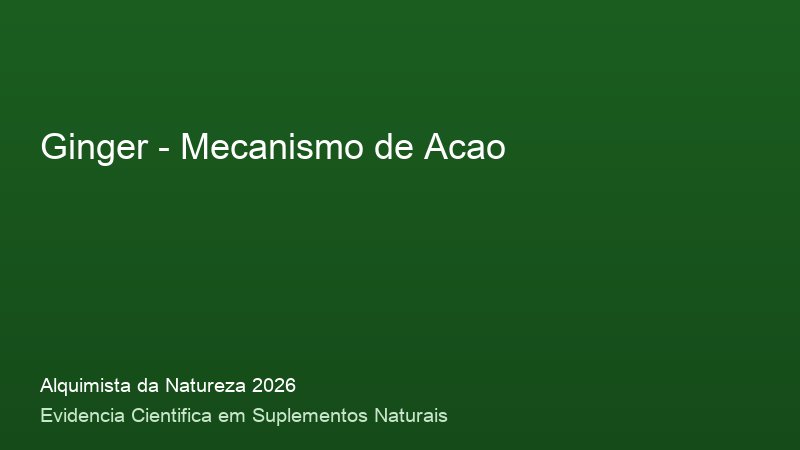 Ginger - Mecanismo de Acao

Alquimista da Natureza 2026

Evidencia Cientifica em Suplementos Naturais